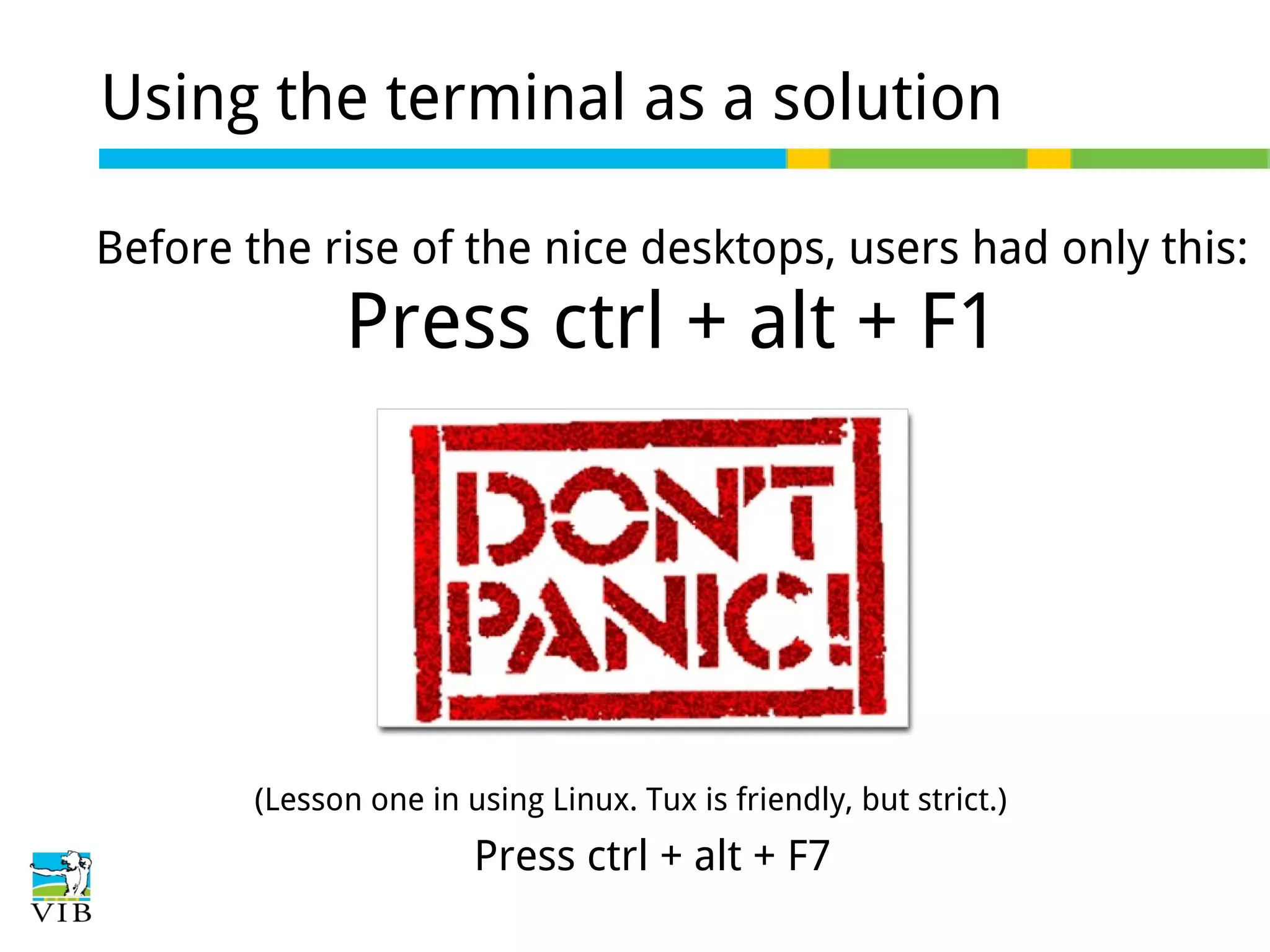 Using the terminal as a solution

Before the rise of the nice desktops, users had only this:

Press ctrl + alt + F1

DON'T PANIC!

(Lesson one in using Linux. Tux is friendly, but strict.)

Press ctrl + alt + F7

VIB